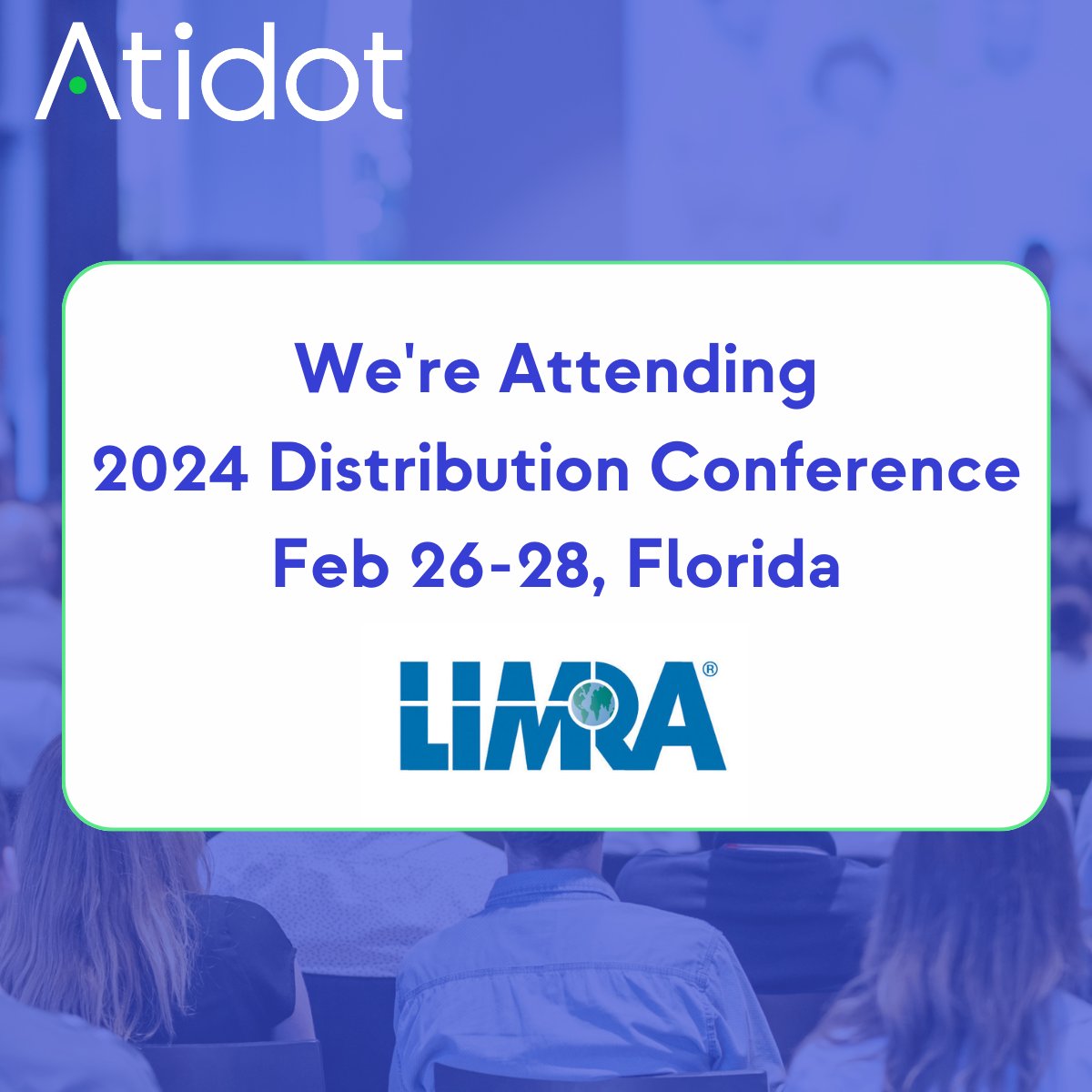 Atidot

We're Attending
2024 Distribution Conference
Feb 26-28, Florida

LIMRA®